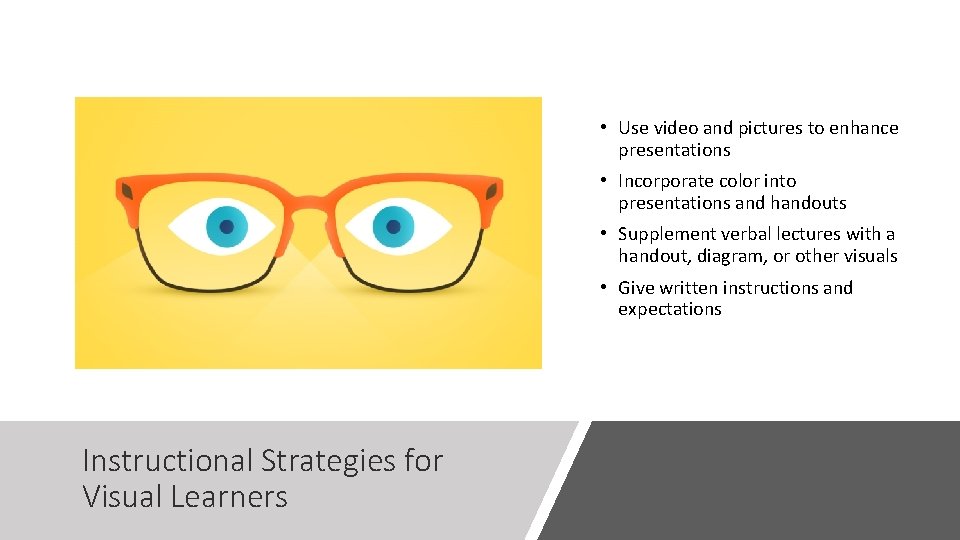 • Use video and pictures to enhance presentations

• Incorporate color into presentations and handouts

• Supplement verbal lectures with a handout, diagram, or other visuals

• Give written instructions and expectations

Instructional Strategies for Visual Learners